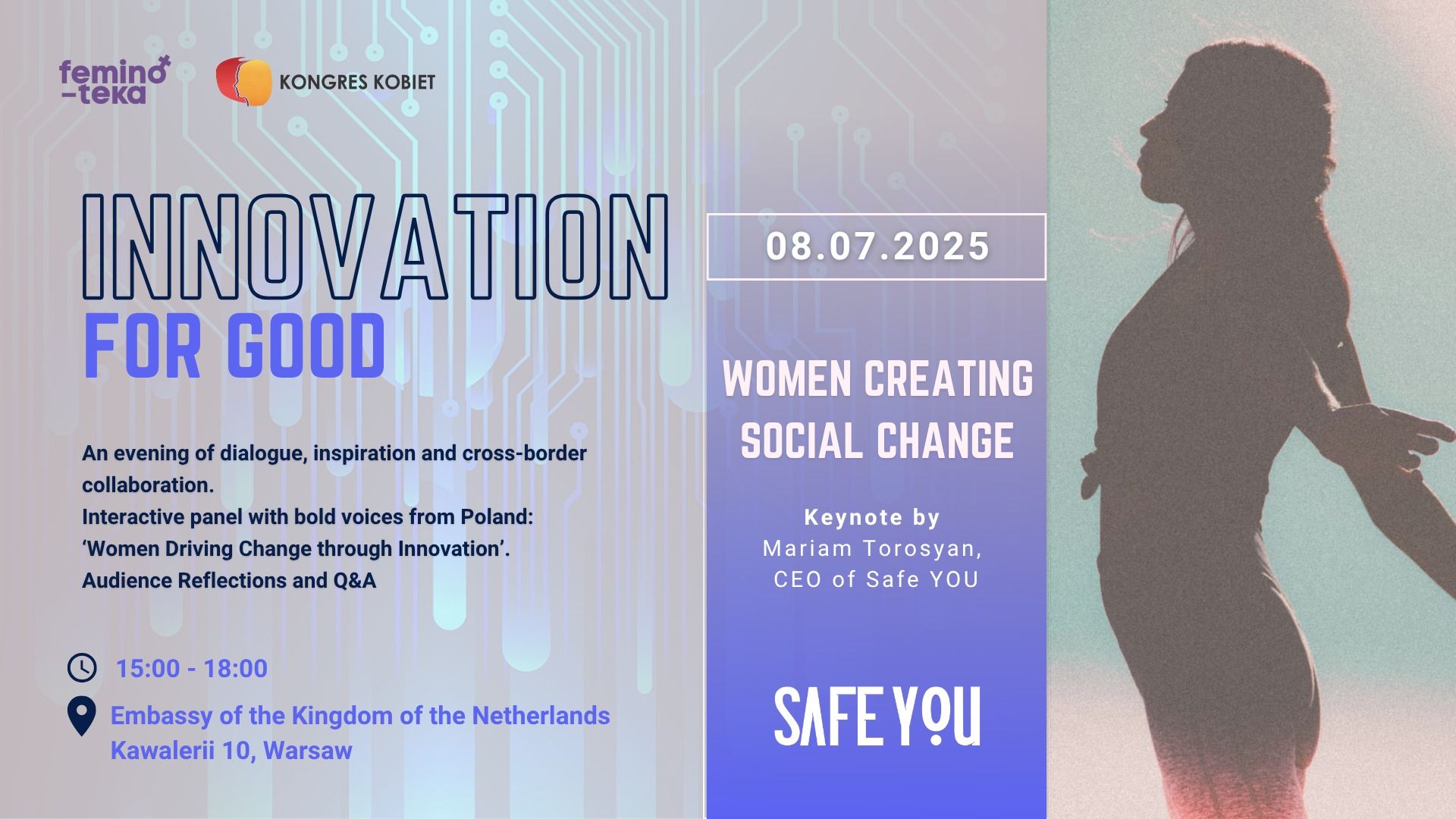 femino-teka

KONGRES KOBIET

INNOVATION
FOR GOOD

An evening of dialogue, inspiration and cross-border collaboration.
Interactive panel with bold voices from Poland: ‘Women Driving Change through Innovation’.
Audience Reflections and Q&A

15:00 - 18:00

Embassy of the Kingdom of the Netherlands
Kawalerii 10, Warsaw

08.07.2025

WOMEN CREATING SOCIAL CHANGE

Keynote by
Mariam Torosyan,
CEO of Safe YOU

SAFE YOU